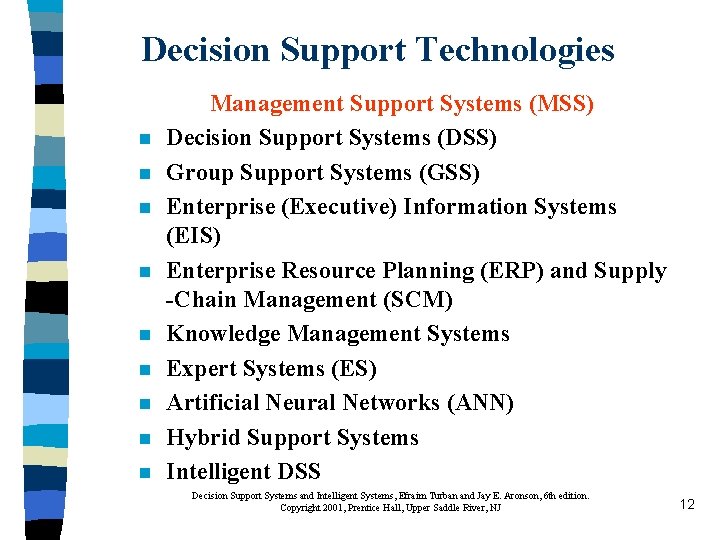 Decision Support Technologies

Management Support Systems (MSS)

- Decision Support Systems (DSS)
- Group Support Systems (GSS)
- Enterprise (Executive) Information Systems (EIS)
- Enterprise Resource Planning (ERP) and Supply -Chain Management (SCM)
- Knowledge Management Systems
- Expert Systems (ES)
- Artificial Neural Networks (ANN)
- Hybrid Support Systems
- Intelligent DSS

Decision Support Systems and Intelligent Systems, Efraim Turban and Jay E. Aronson, 6th edition. Copyright 2001, Prentice Hall, Upper Saddle River, NJ

12